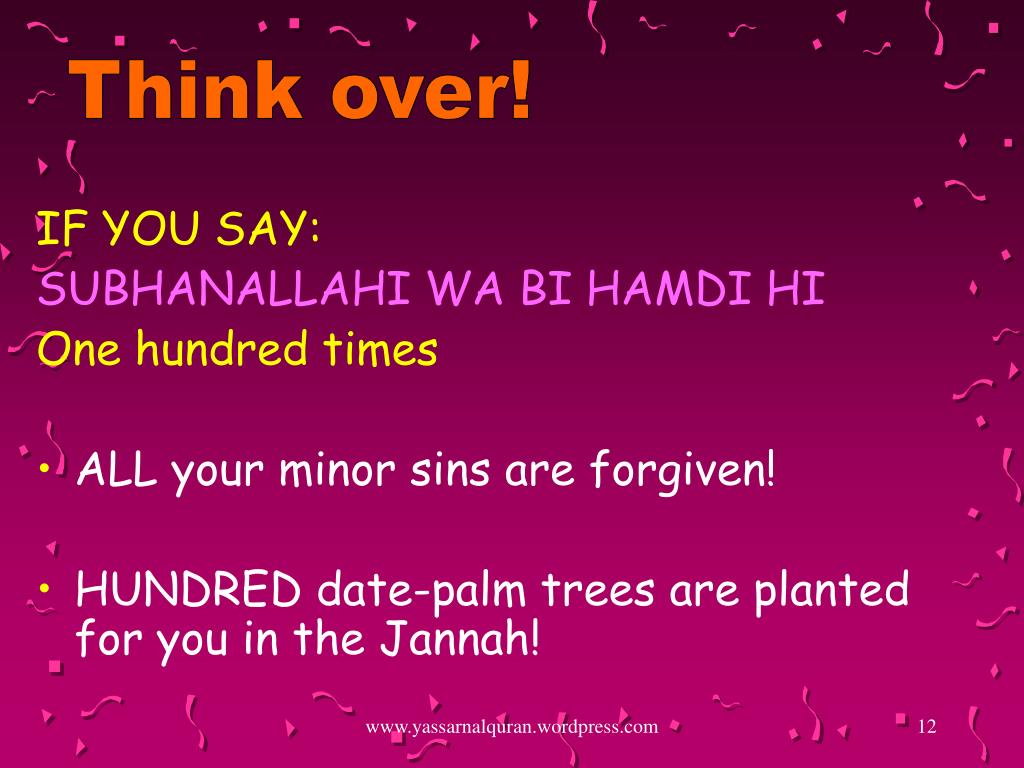 Think over!

IF YOU SAY:
SUBHANALLAHI WA BI HAMDI HI
One hundred times

• ALL your minor sins are forgiven!

• HUNDRED date-palm trees are planted for you in the Jannah!

www.yassarnalquran.wordpress.com

12